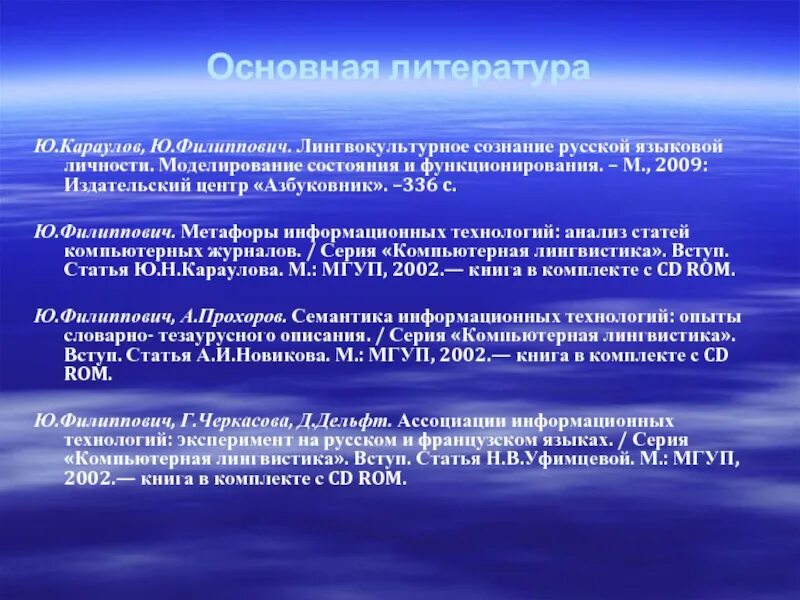 Основная литература

Ю.Караулов, Ю.Филиппович. Лингвокультурное сознание русской языковой личности. Моделирование состояния и функционирования. – М., 2009: Издательский центр «Азбуковник». –336 с.

Ю.Филиппович. Метафоры информационных технологий: анализ статей компьютерных журналов. / Серия «Компьютерная лингвистика». Вступ. Статья Ю.Н.Караулова. М.: МГУП, 2002.— книга в комплекте с CD ROM.

Ю.Филиппович, А.Прохоров. Семантика информационных технологий: опыты словарно- тезаурусного описания. / Серия «Компьютерная лингвистика». Вступ. Статья А.И.Новикова. М.: МГУП, 2002.— книга в комплекте с CD ROM.

Ю.Филиппович, Г.Черкасова, Д.Дельфт. Ассоциации информационных технологий: эксперимент на русском и французском языках. / Серия «Компьютерная лингвистика». Вступ. Статья Н.В.Уфимцевой. М.: МГУП, 2002.— книга в комплекте с CD ROM.